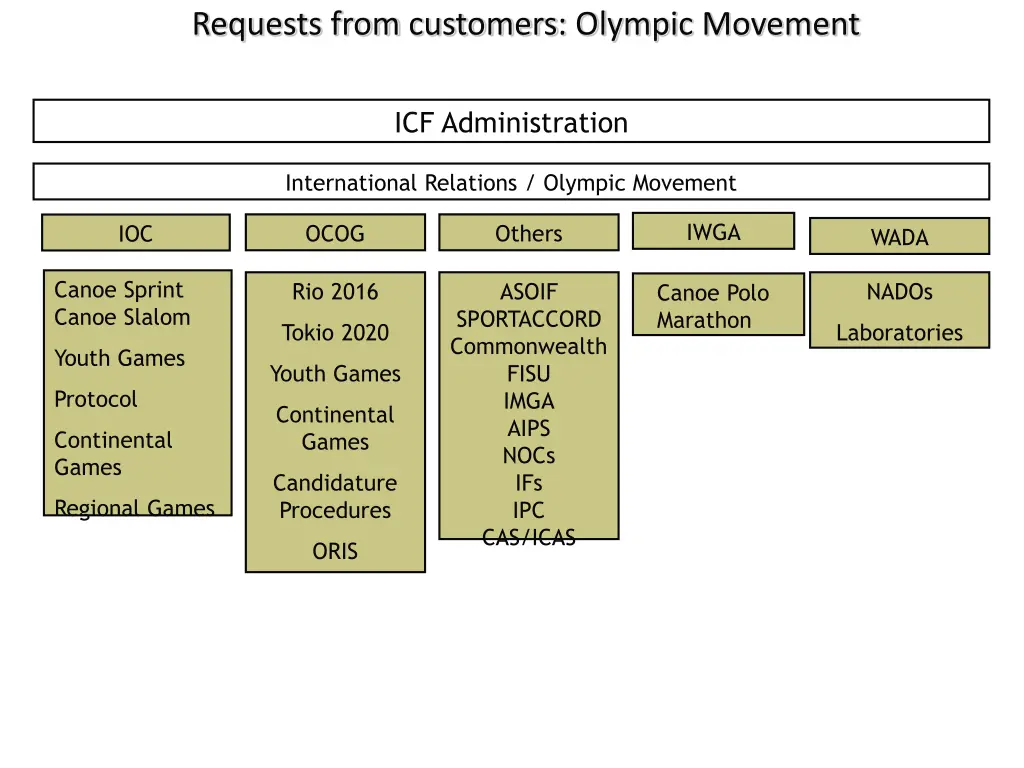 Requests from customers: Olympic Movement

ICF Administration

International Relations / Olympic Movement

IOC

Canoe Sprint
Canoe Slalom
Youth Games
Protocol
Continental Games
Regional Games

OCOG

Rio 2016
Tokio 2020
Youth Games
Continental Games
Candidature Procedures
ORIS

Others

ASOIF
SPORTACCORD
Commonwealth
FISU
IMGA
AIPS
NOCs
IFs
IPC
CAS/ICAS

IWGA

Canoe Polo
Marathon

WADA

NADOs
Laboratories